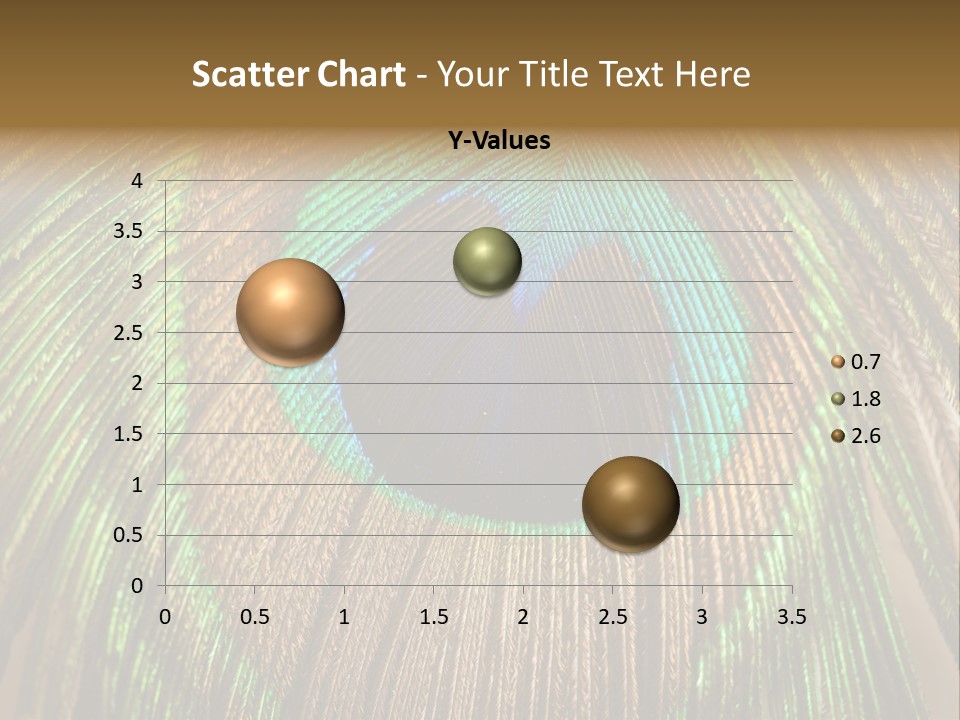 Scatter Chart - Your Title Text Here

Y-Values

4
3.5
3
2.5
2
1.5
1
0.5
0

0 0.5 1 1.5 2 2.5 3 3.5

0.7
1.8
2.6